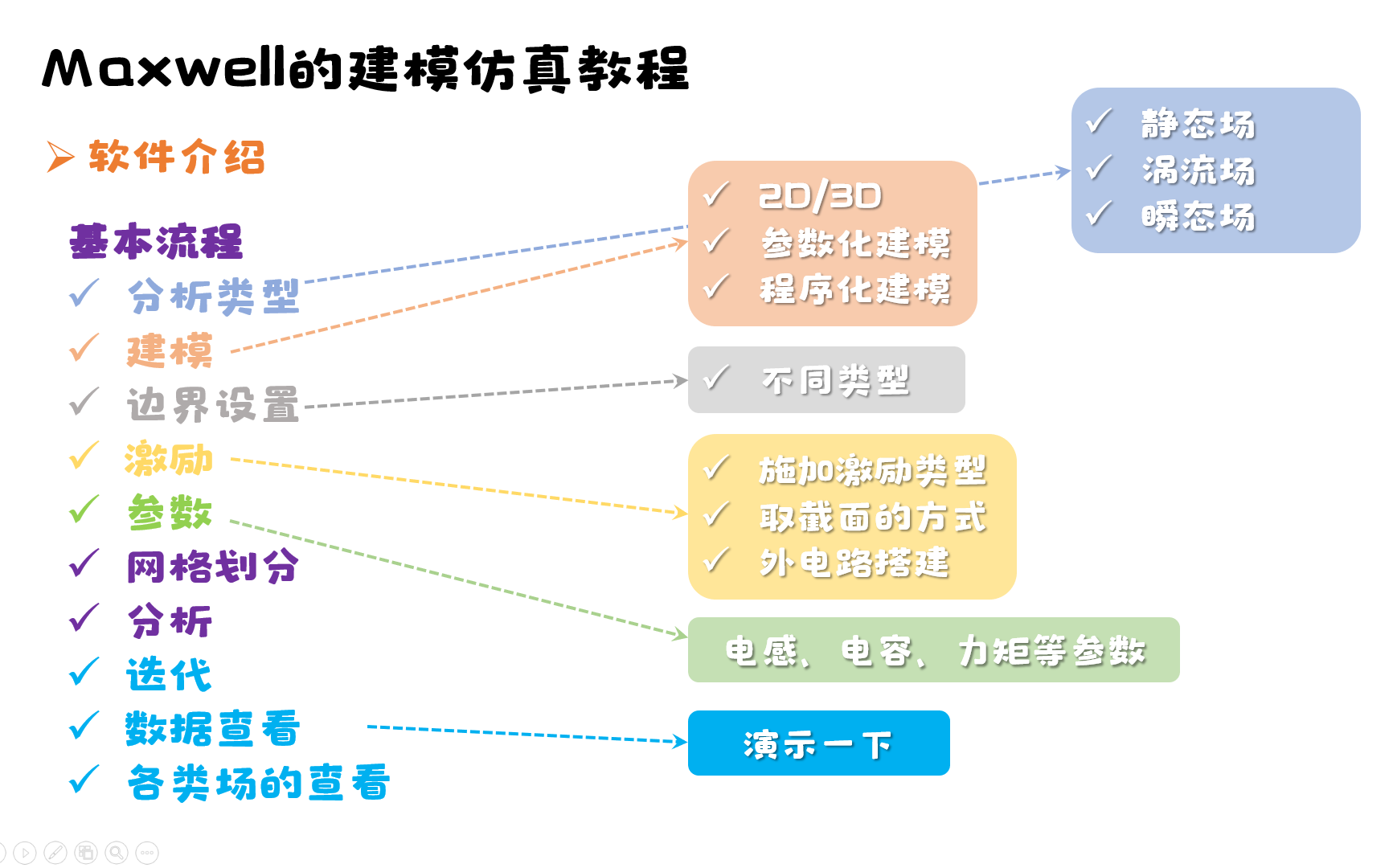 Maxwell的建模仿真教程

➢ 软件介绍

基本流程
✓ 分析类型
✓ 建模
✓ 边界设置
✓ 激励
✓ 参数
✓ 网格划分
✓ 分析
✓ 迭代
✓ 数据查看
✓ 各类场的查看

✓ 2D/3D
✓ 参数化建模
✓ 程序化建模

✓ 静态场
✓ 涡流场
✓ 瞬态场

✓ 不同类型

✓ 施加激励类型
✓ 取截面的方式
✓ 外电路搭建

电感、电容、力矩等参数

演示一下